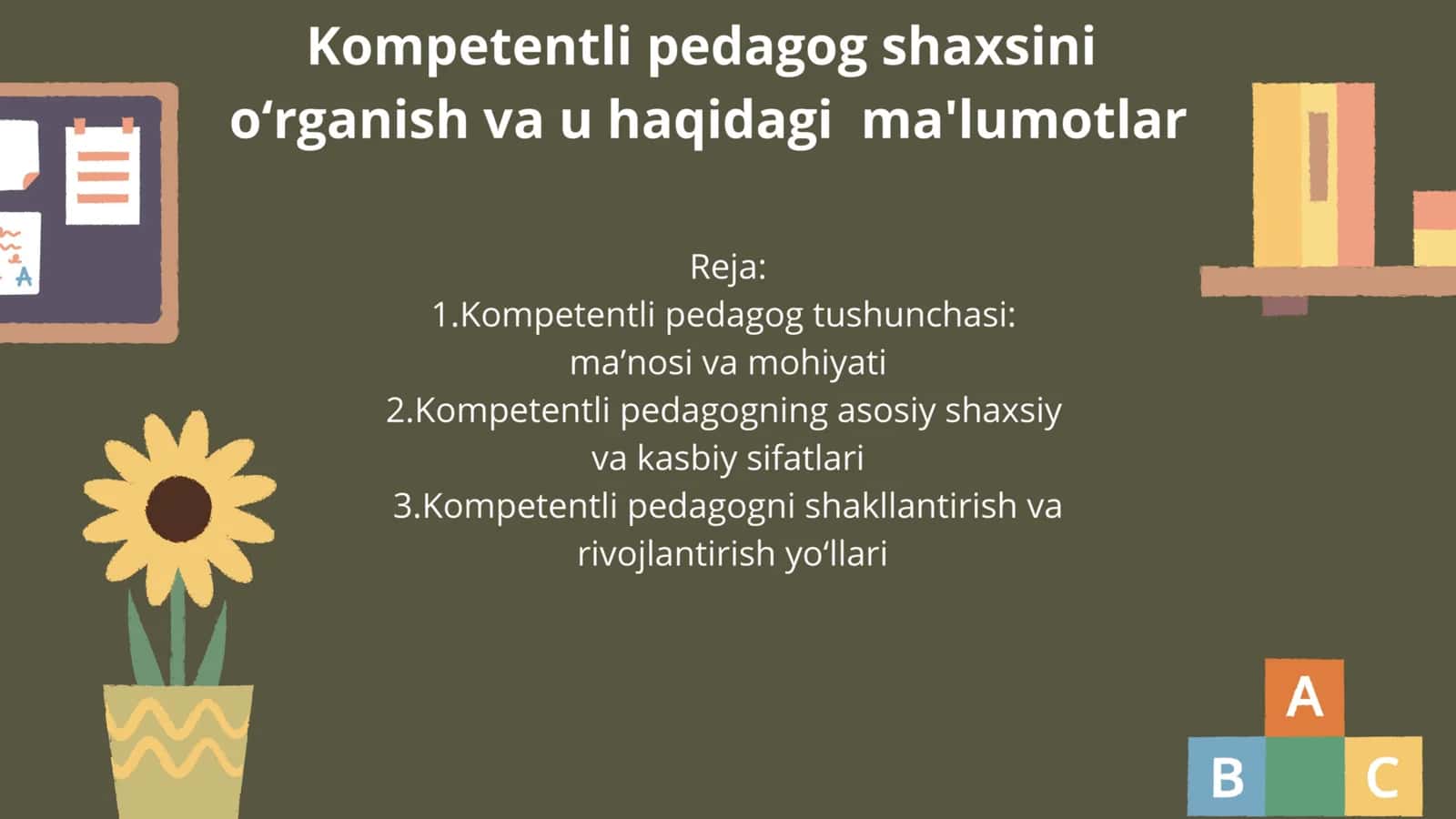 Kompetentli pedagog shaxsini o‘rganish va u haqidagi  ma'lumotlar

Reja:
1.Kompetentli pedagog tushunchasi: ma’nosi va mohiyati
2.Kompetentli pedagogning asosiy shaxsiy va kasbiy sifatlari
3.Kompetentli pedagogni shakllantirish va rivojlantirish yo‘llari

A

A
B
C